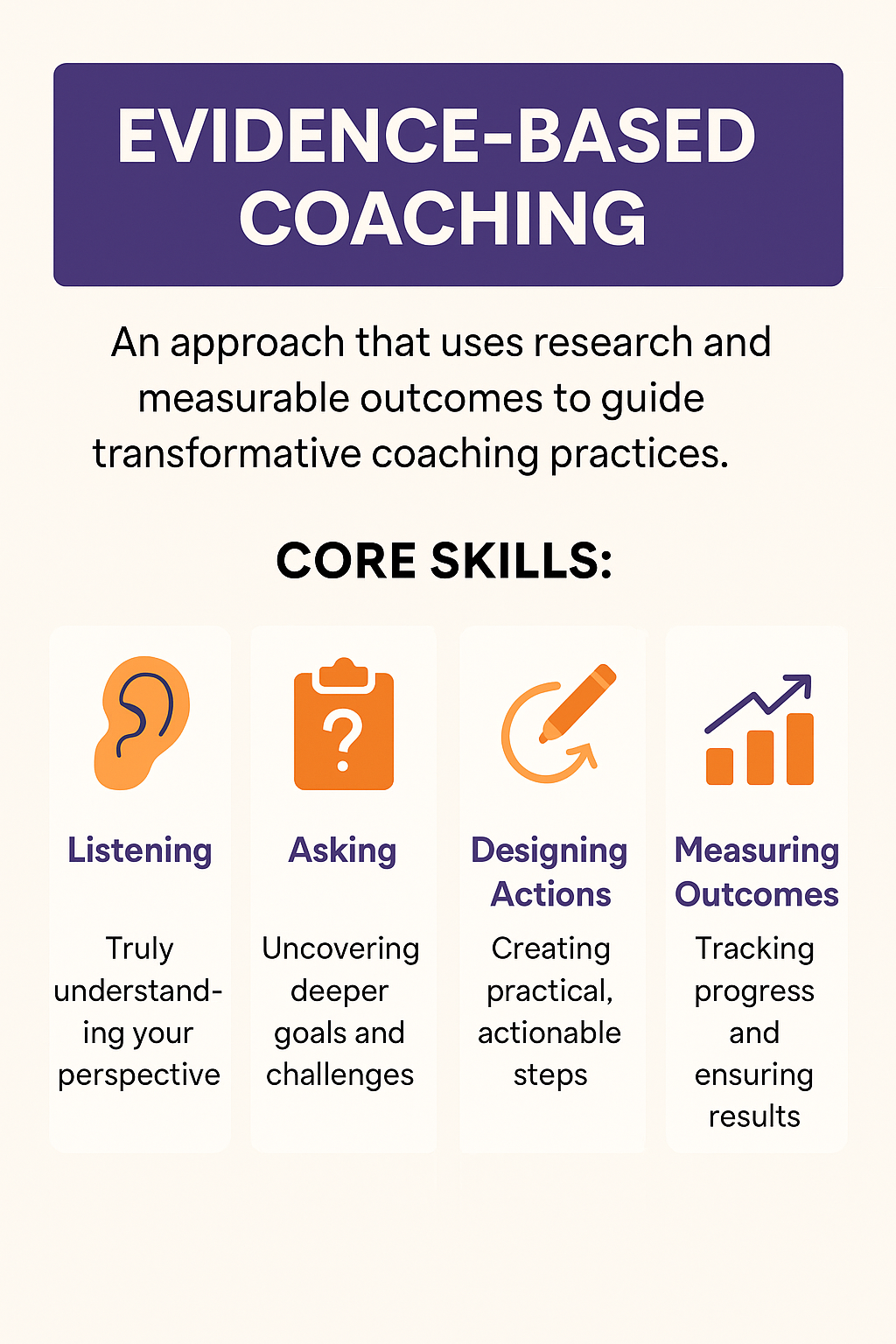 EVIDENCE-BASED COACHING

An approach that uses research and measurable outcomes to guide transformative coaching practices.

CORE SKILLS:

Listening

Truly understanding your perspective

Asking

Uncovering deeper goals and challenges

Designing Actions

Creating practical, actionable steps

Measuring Outcomes

Tracking progress and ensuring results